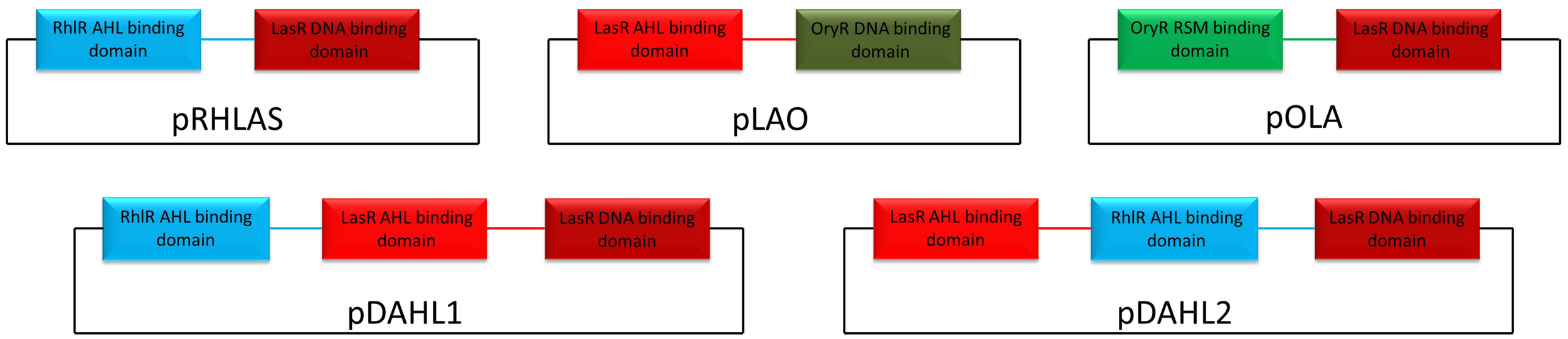 RhlR AHL binding domain

LasR DNA binding domain

pRHLAS

LasR AHL binding domain

OryR DNA binding domain

pLAO

OryR RSM binding domain

LasR DNA binding domain

pOLA

RhlR AHL binding domain

LasR AHL binding domain

LasR DNA binding domain

pDAHL1

LasR AHL binding domain

RhlR AHL binding domain

LasR DNA binding domain

pDAHL2